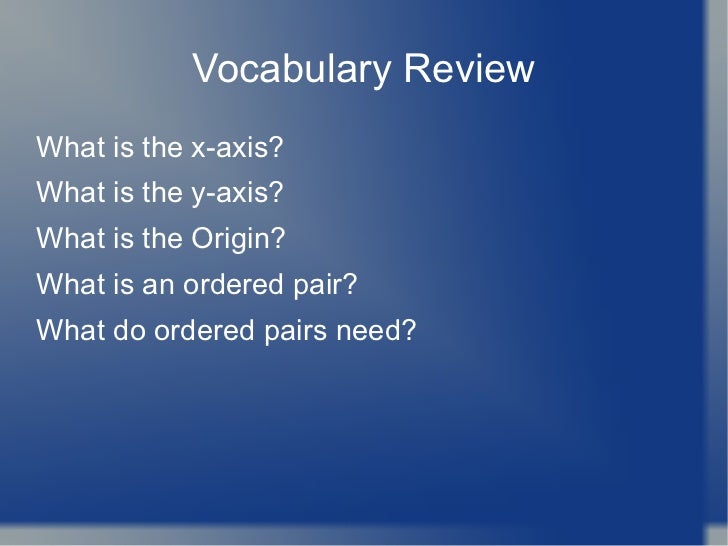 Vocabulary Review

What is the x-axis?

What is the y-axis?

What is the Origin?

What is an ordered pair?

What do ordered pairs need?